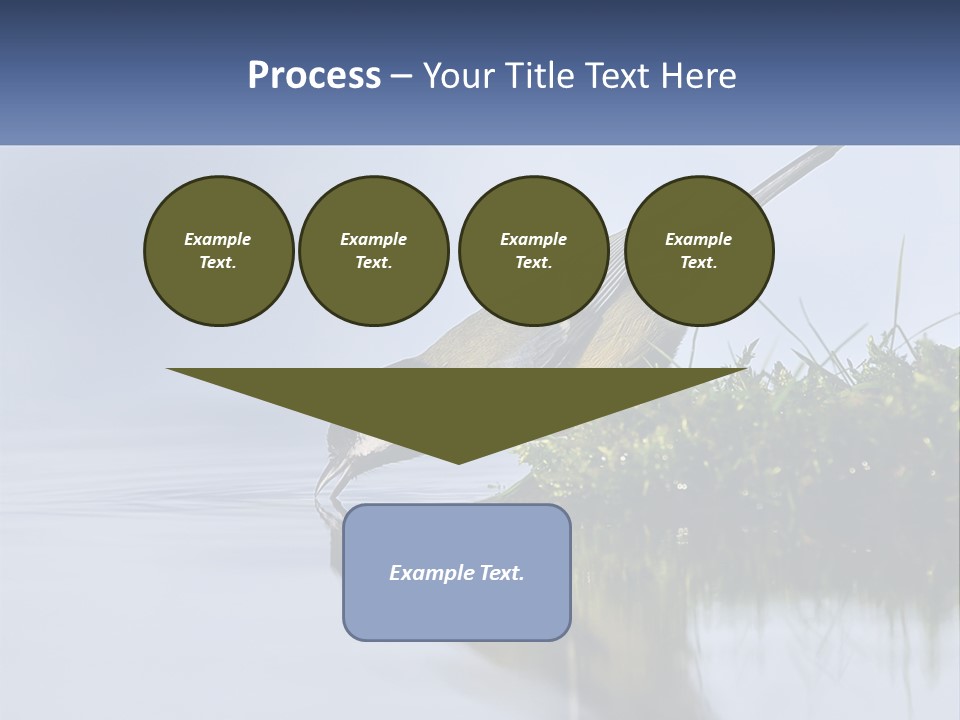 Process – Your Title Text Here

Example Text.

Example Text.

Example Text.

Example Text.

Example Text.